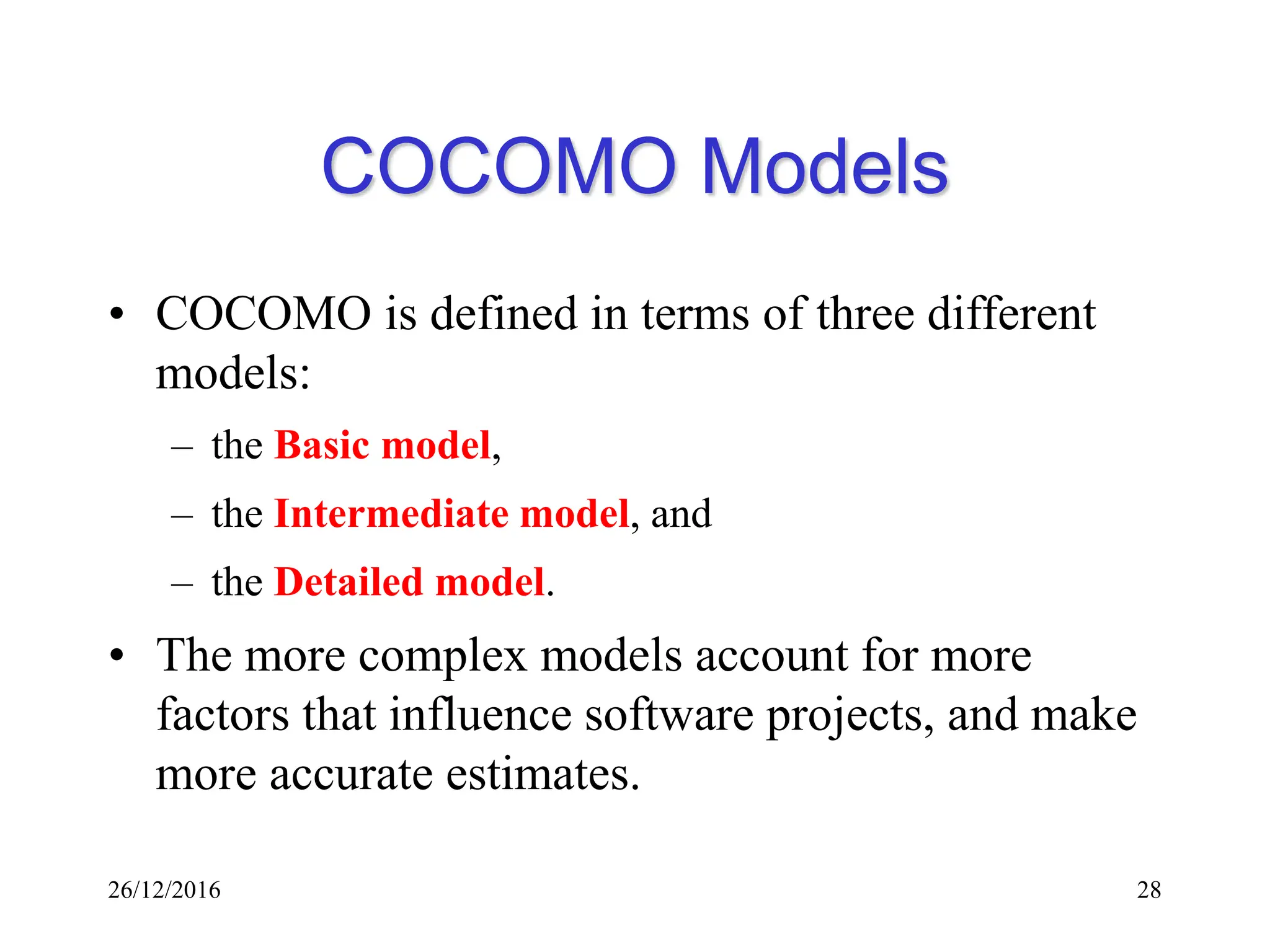 COCOMO Models

• COCOMO is defined in terms of three different models:

– the Basic model,

– the Intermediate model, and

– the Detailed model.

• The more complex models account for more factors that influence software projects, and make more accurate estimates.

26/12/2016

28